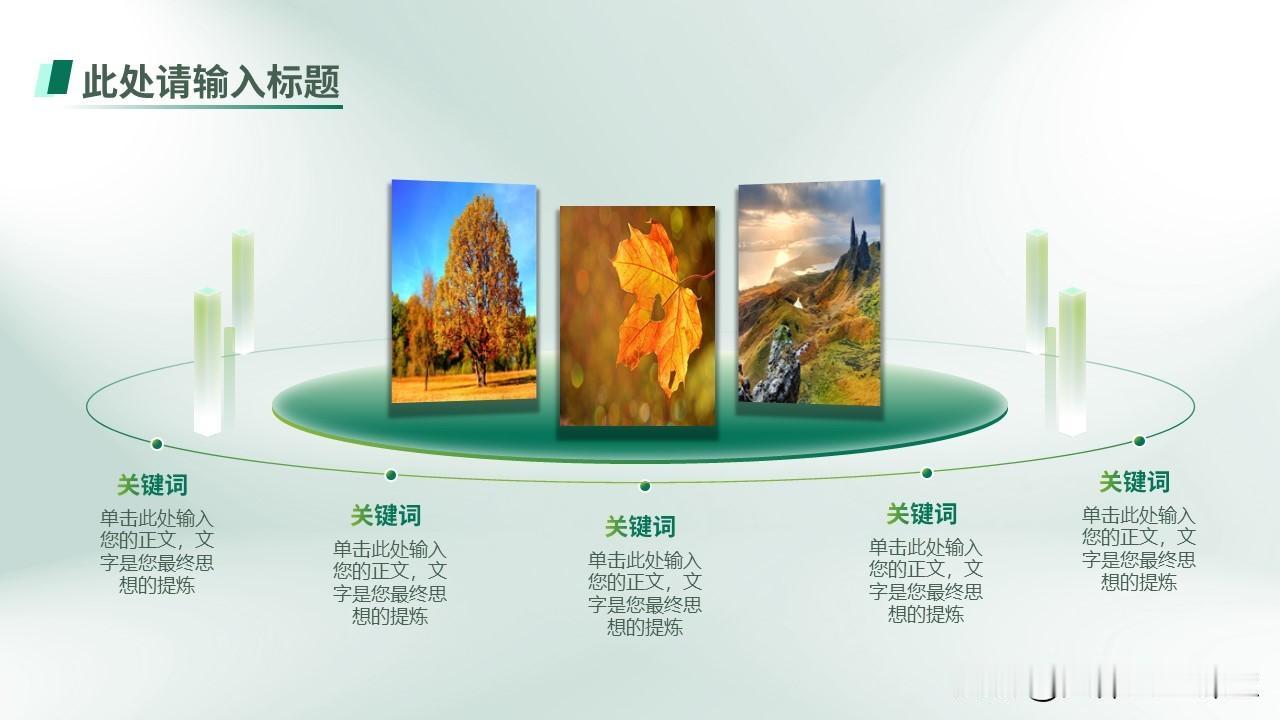 此处请输入标题

关键词

单击此处输入您的正文，文字是您最终思想的提炼

关键词

单击此处输入您的正文，文字是您最终思想的提炼

关键词

单击此处输入您的正文，文字是您最终思想的提炼

关键词

单击此处输入您的正文，文字是您最终思想的提炼

关键词

单击此处输入您的正文，文字是您最终思想的提炼